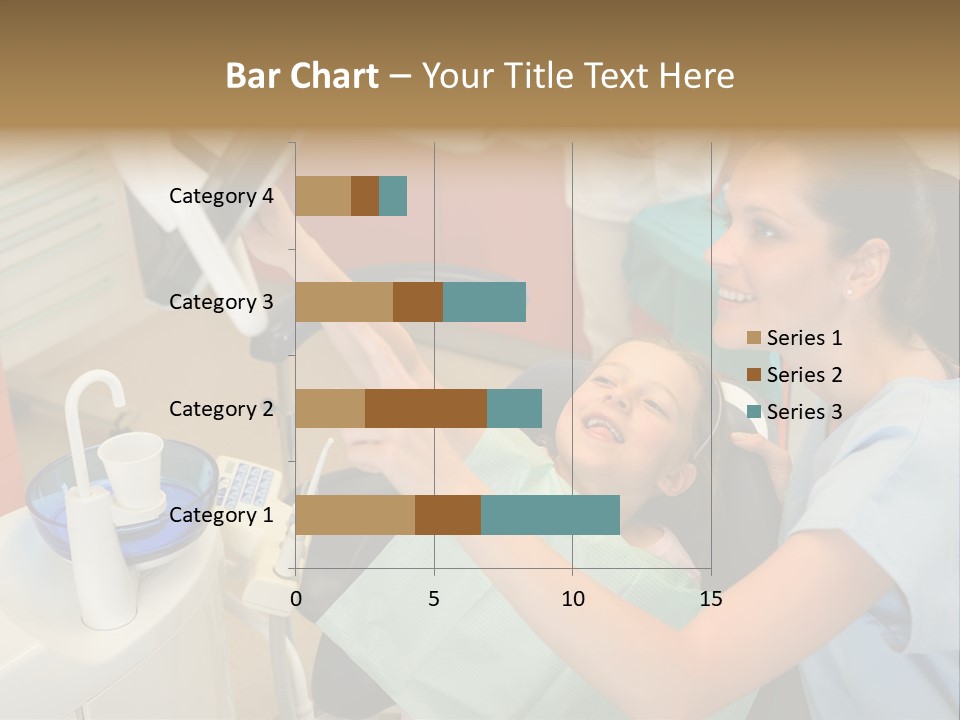 Bar Chart – Your Title Text Here

Category 4
Category 3
Category 2
Category 1

0
5
10
15

Series 1
Series 2
Series 3